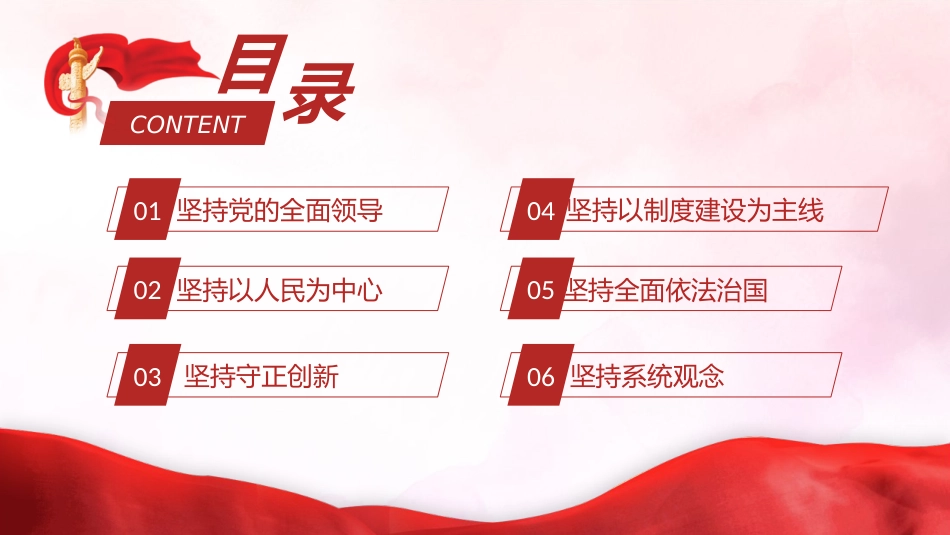 目录
CONTENT

01 坚持党的全面领导

02 坚持以人民为中心

03 坚持守正创新

04 坚持以制度建设为主线

05 坚持全面依法治国

06 坚持系统观念